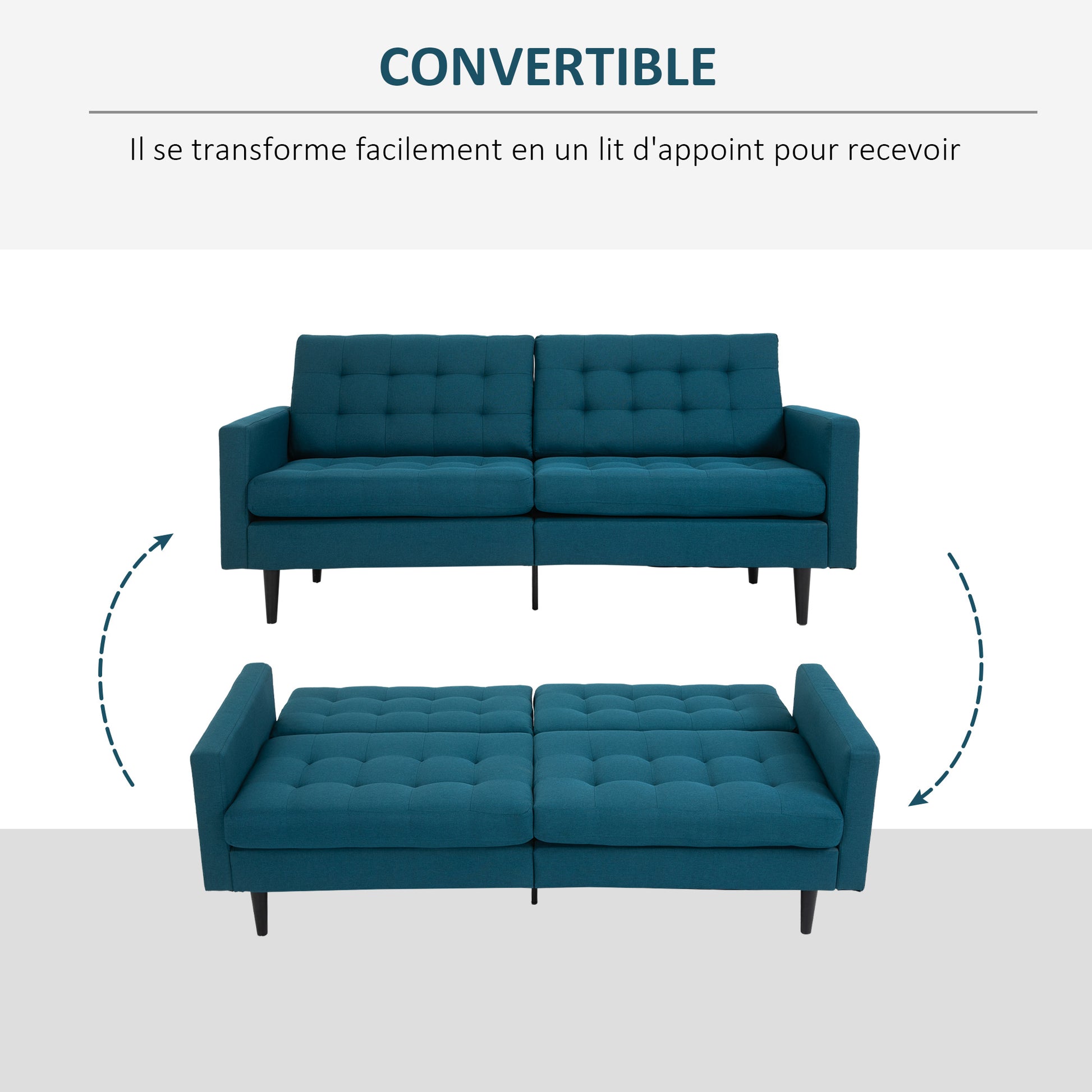 CONVERTIBLE

Il se transforme facilement en un lit d'appoint pour recevoir